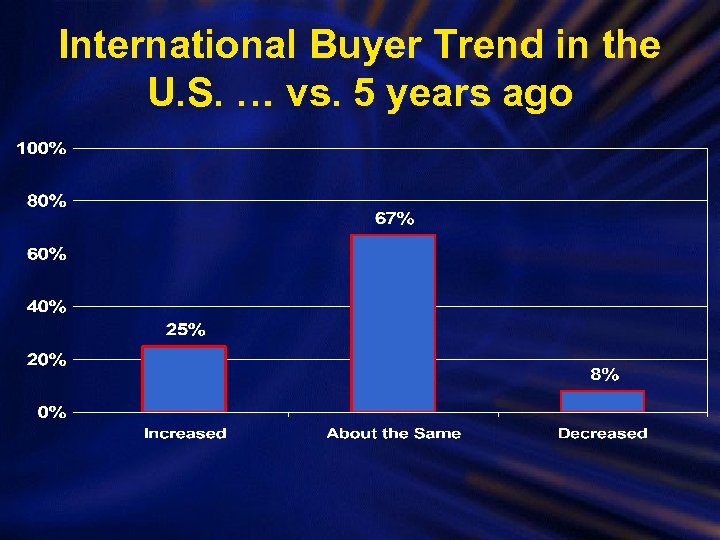 International Buyer Trend in the U.S. … vs. 5 years ago

100%
80%
60%
40%
20%
0%

25%
67%
8%

Increased
About the Same
Decreased